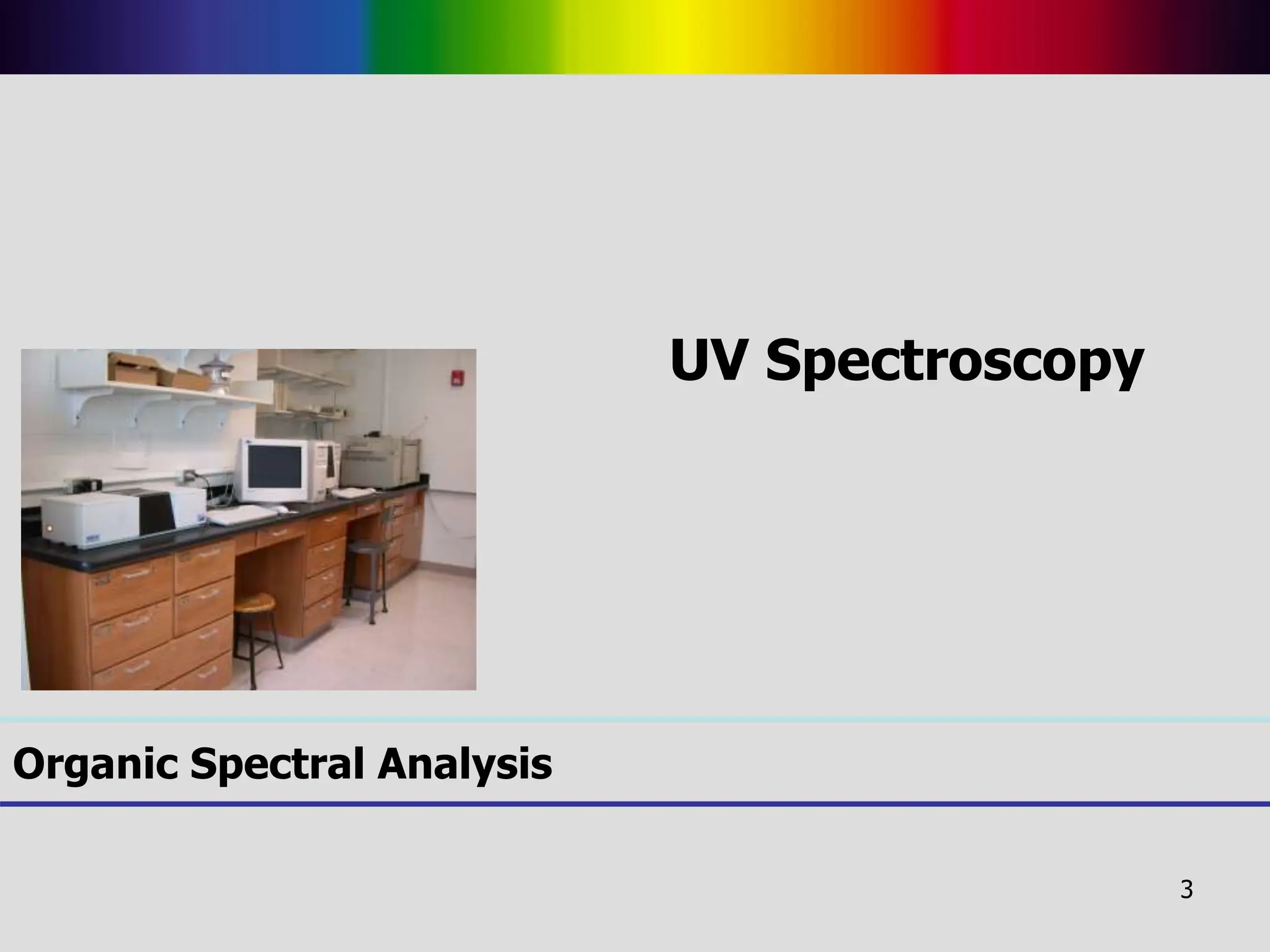 UV Spectroscopy

Organic Spectral Analysis

3